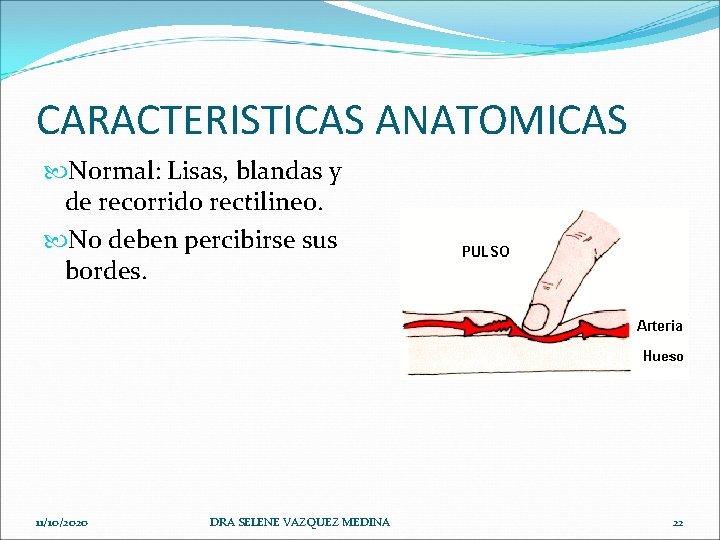 CARACTERISTICAS ANATOMICAS

Normal: Lisas, blandas y de recorrido rectilineo.

No deben percibirse sus bordes.

PULSO

Arteria

Hueso

11/10/2020 DRA SELENE VAZQUEZ MEDINA 22